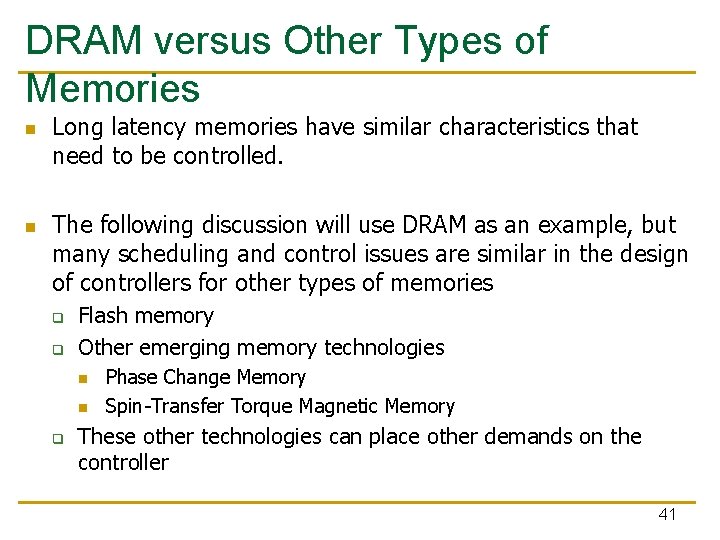 DRAM versus Other Types of Memories

Long latency memories have similar characteristics that need to be controlled.

The following discussion will use DRAM as an example, but many scheduling and control issues are similar in the design of controllers for other types of memories

Flash memory

Other emerging memory technologies

Phase Change Memory

Spin-Transfer Torque Magnetic Memory

These other technologies can place other demands on the controller

41